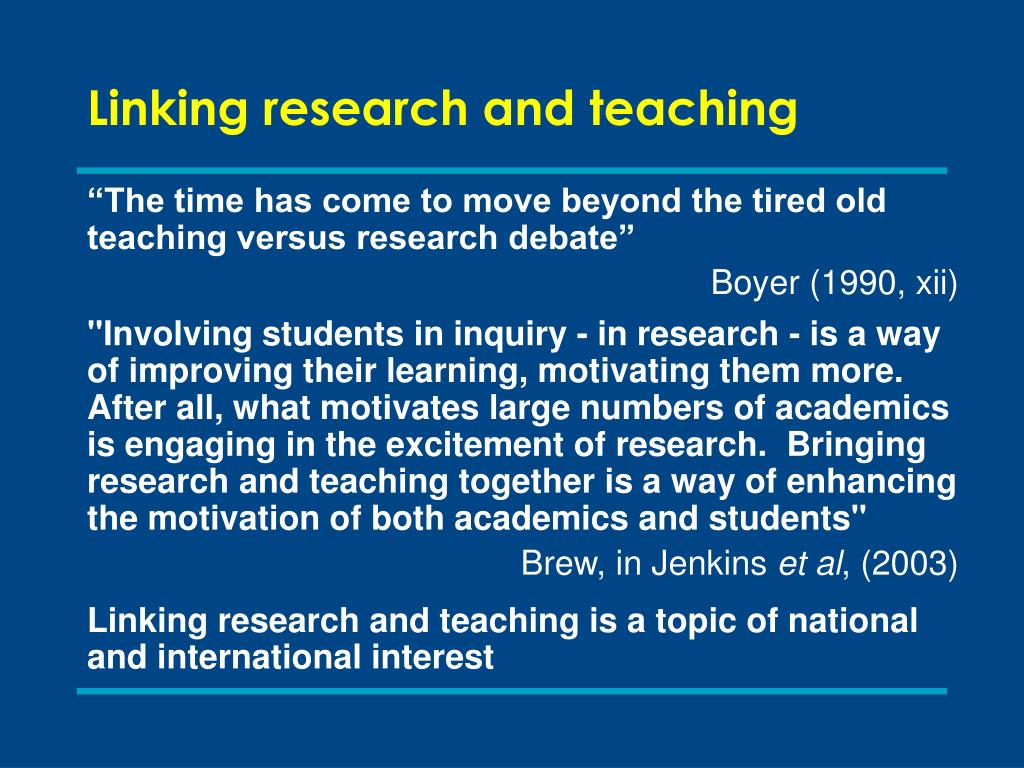 Linking research and teaching

“The time has come to move beyond the tired old teaching versus research debate”

Boyer (1990, xii)

"Involving students in inquiry - in research - is a way of improving their learning, motivating them more. After all, what motivates large numbers of academics is engaging in the excitement of research. Bringing research and teaching together is a way of enhancing the motivation of both academics and students"

Brew, in Jenkins et al, (2003)

Linking research and teaching is a topic of national and international interest